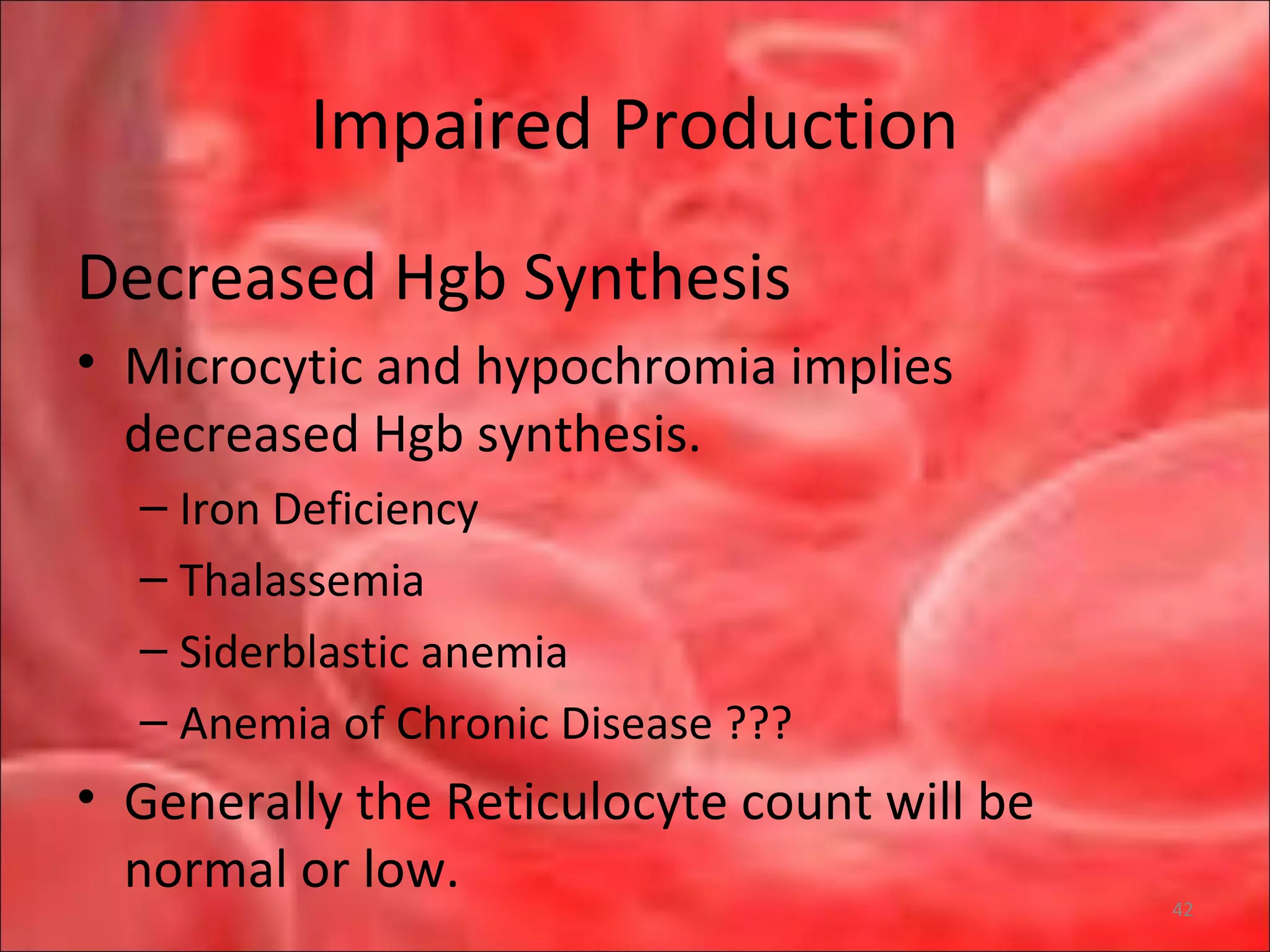 Impaired Production

Decreased Hgb Synthesis

• Microcytic and hypochromia implies decreased Hgb synthesis.
– Iron Deficiency
– Thalassemia
– Siderblastic anemia
– Anemia of Chronic Disease ???

• Generally the Reticulocyte count will be normal or low.

42